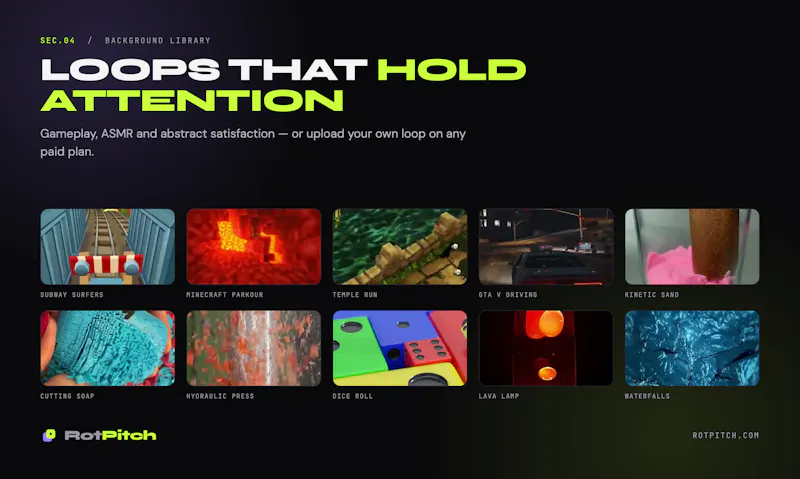 SEC.04 / BACKGROUND LIBRARY

LOOPS THAT HOLD ATTENTION

Gameplay, ASMR and abstract satisfaction — or upload your own loop on any paid plan.

SUBWAY SURFERS

MINECRAFT PARKOUR

TEMPLE RUN

GTA V DRIVING

KINETIC SAND

CUTTING SOAP

HYDRAULIC PRESS

DICE ROLL

LAVA LAMP

WATERFALLS

RotPitch

ROTPITCH.COM